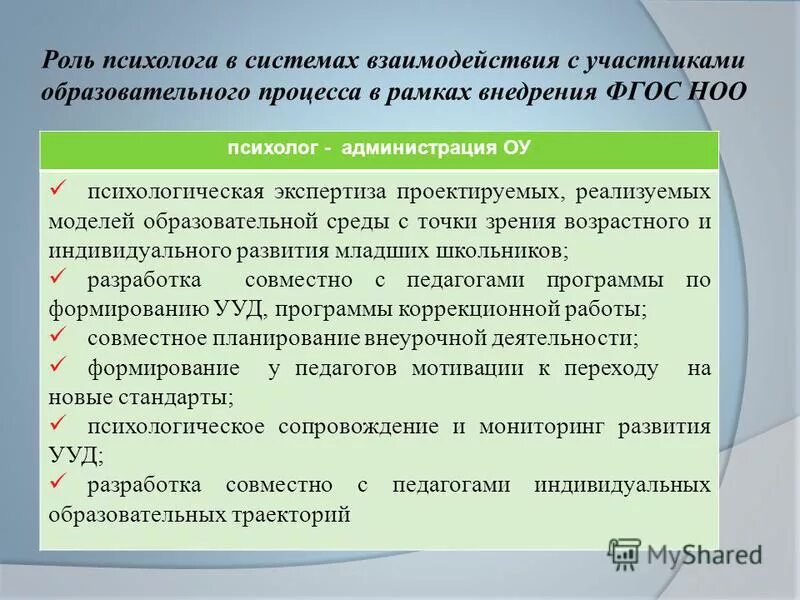 Роль психолога в системах взаимодействия с участниками образовательного процесса в рамках внедрения ФГОС НОО

психолог - администрация ОУ

✓ психологическая экспертиза проектируемых, реализуемых моделей образовательной среды с точки зрения возрастного и индивидуального развития младших школьников;
✓ разработка совместно с педагогами программы по формированию УУД, программы коррекционной работы;
✓ совместное планирование внеурочной деятельности;
✓ формирование у педагогов мотивации к переходу на новые стандарты;
✓ психологическое сопровождение и мониторинг развития УУД;
✓ разработка совместно с педагогами индивидуальных образовательных траекторий

MyShared